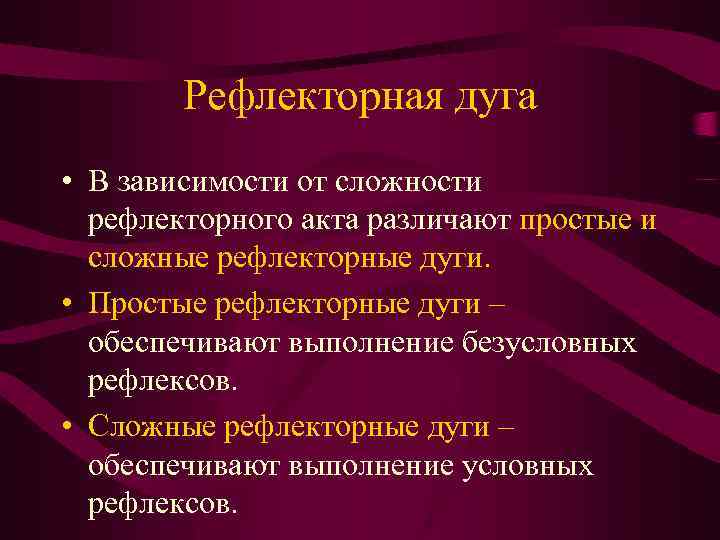 Рефлекторная дуга

• В зависимости от сложности рефлекторного акта различают простые и сложные рефлекторные дуги.

• Простые рефлекторные дуги – обеспечивают выполнение безусловных рефлексов.

• Сложные рефлекторные дуги – обеспечивают выполнение условных рефлексов.